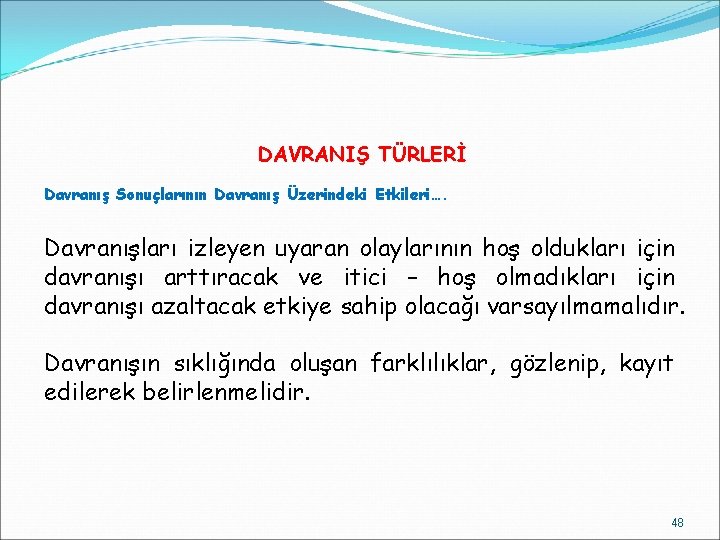 DAVRANIŞ TÜRLERİ

Davranış Sonuçlarının Davranış Üzerindeki Etkileri….

Davranışları izleyen uyaran olaylarının hoş oldukları için davranışı arttıracak ve itici – hoş olmadıkları için davranışı azaltacak etkiye sahip olacağı varsayılmamalıdır.

Davranışın sıklığında oluşan farklılıklar, gözlenip, kayıt edilerek belirlenmelidir.

48